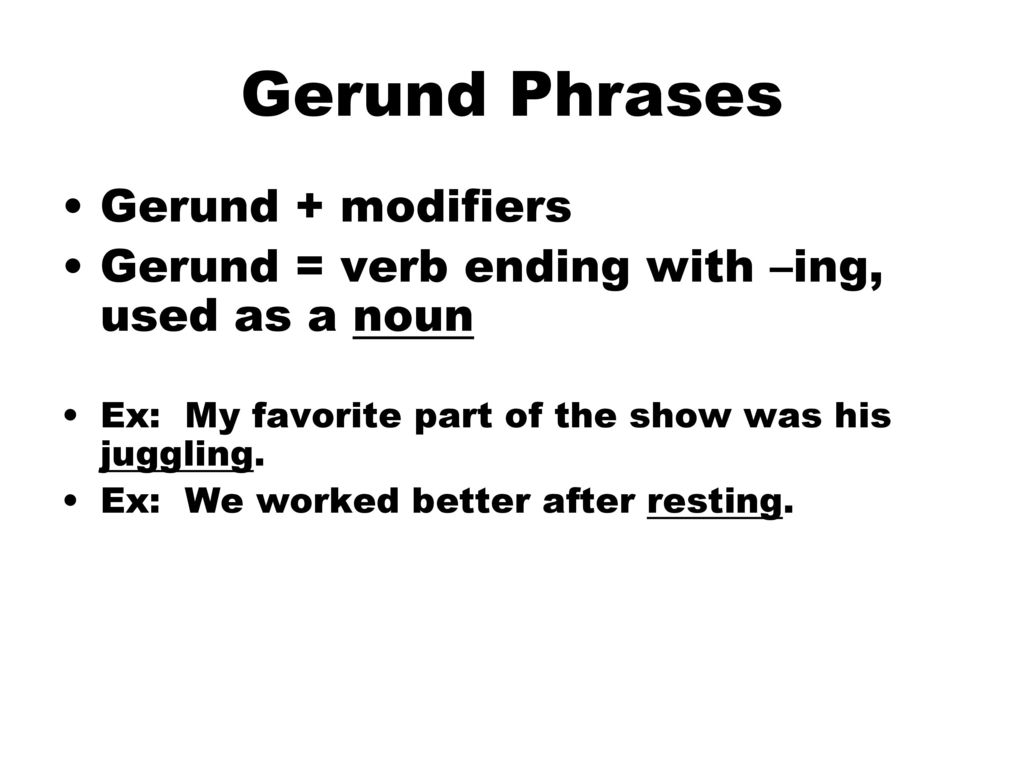 Gerund Phrases

• Gerund + modifiers
• Gerund = verb ending with –ing, used as a noun

• Ex: My favorite part of the show was his juggling.
• Ex: We worked better after resting.